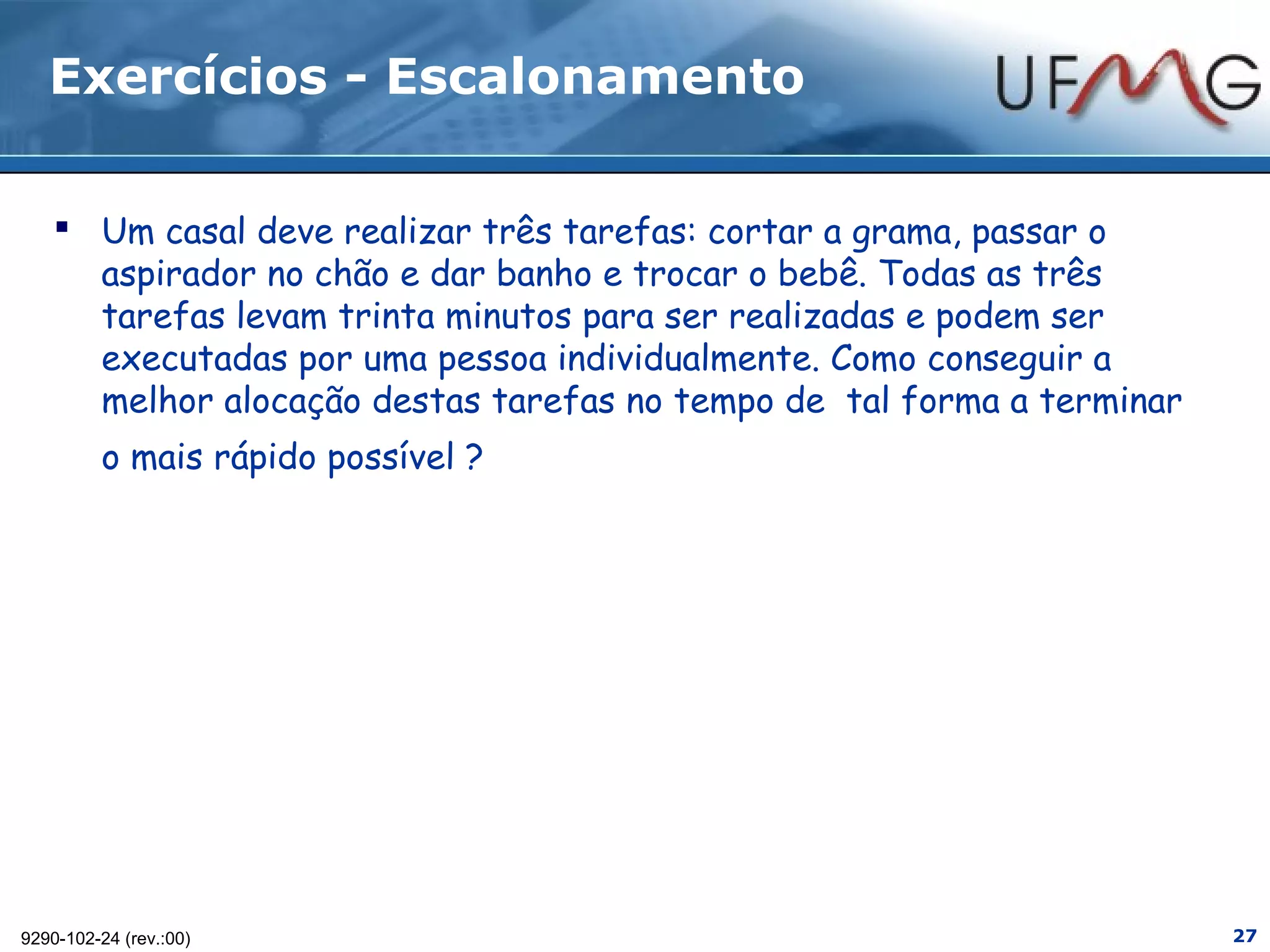 Exercícios - Escalonamento

UFMG

▪ Um casal deve realizar três tarefas: cortar a grama, passar o aspirador no chão e dar banho e trocar o bebê. Todas as três tarefas levam trinta minutos para ser realizadas e podem ser executadas por uma pessoa individualmente. Como conseguir a melhor alocação destas tarefas no tempo de tal forma a terminar o mais rápido possível ?

9290-102-24 (rev.:00)

27